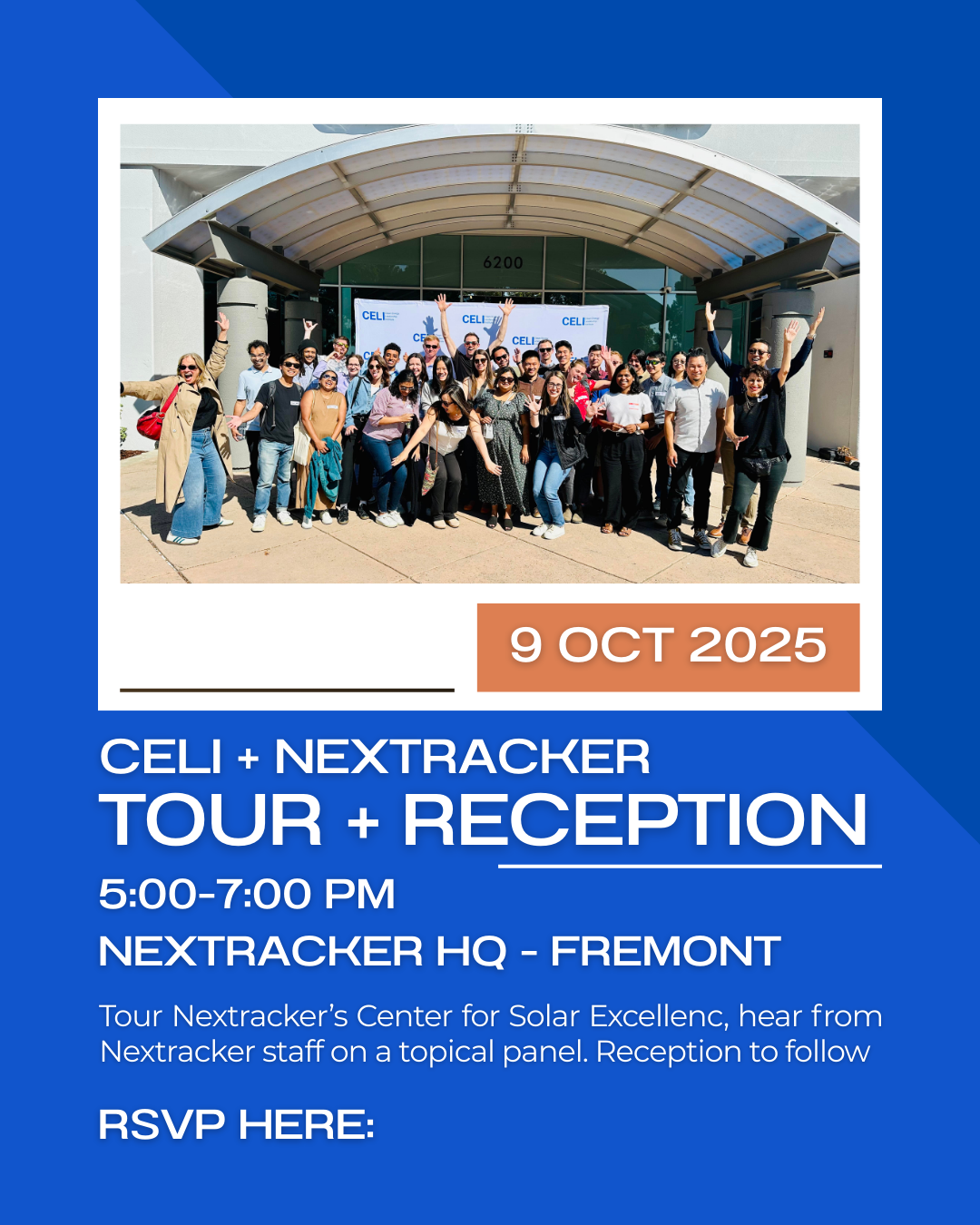 6200

CELI

CELI

CELI

CELI

9 OCT 2025

CELI + NEXTRACKER
TOUR + RECEPTION

5:00-7:00 PM
NEXTRACKER HQ - FREMONT

Tour Nextracker's Center for Solar Excellenc, hear from Nextracker staff on a topical panel. Reception to follow

RSVP HERE: